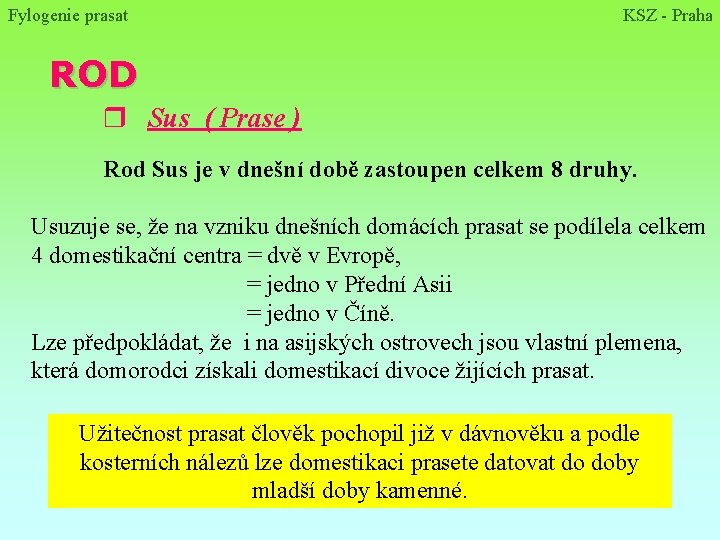 Fylogenie prasat

KSZ - Praha

ROD

❒ Sus ( Prase )

Rod Sus je v dnešní době zastoupen celkem 8 druhy.

Usuzuje se, že na vzniku dnešních domácích prasat se podílela celkem 4 domestikační centra = dvě v Evropě,
= jedno v Přední Asii
= jedno v Číně.
Lze předpokládat, že i na asijských ostrovech jsou vlastní plemena, která domorodci získali domestikací divoce žijících prasat.

Užitečnost prasat člověk pochopil již v dávnověku a podle kosterních nálezů lze domestikaci prasete datovat do doby mladší doby kamenné.